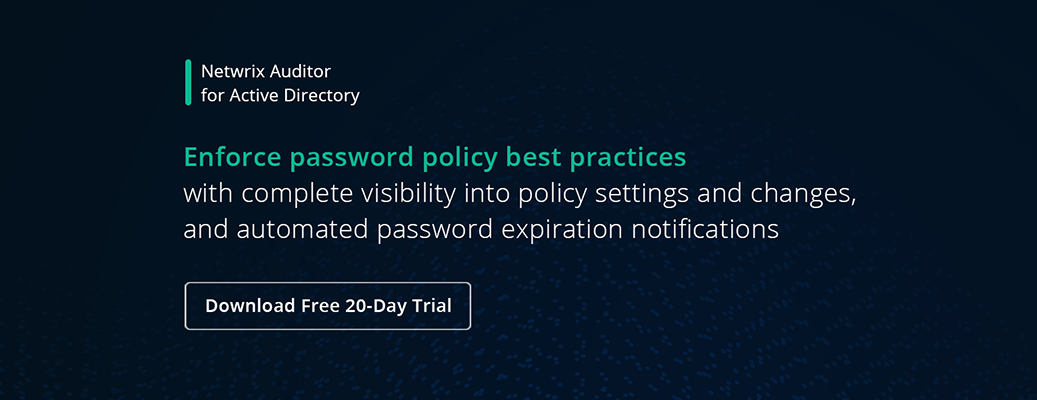 Netwrix Auditor
for Active Directory

Enforce password policy best practices
with complete visibility into policy settings and changes, and automated password expiration notifications

Download Free 20-Day Trial